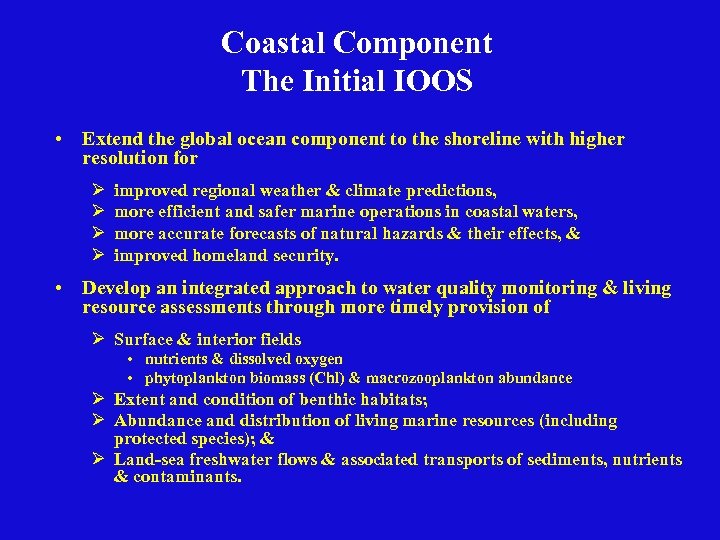 Coastal Component
The Initial IOOS

• Extend the global ocean component to the shoreline with higher resolution for

➢ improved regional weather & climate predictions,
➢ more efficient and safer marine operations in coastal waters,
➢ more accurate forecasts of natural hazards & their effects, &
➢ improved homeland security.

• Develop an integrated approach to water quality monitoring & living resource assessments through more timely provision of

➢ Surface & interior fields
• nutrients & dissolved oxygen
• phytoplankton biomass (Chl) & macrozooplankton abundance
➢ Extent and condition of benthic habitats;
➢ Abundance and distribution of living marine resources (including protected species); &
➢ Land-sea freshwater flows & associated transports of sediments, nutrients & contaminants.